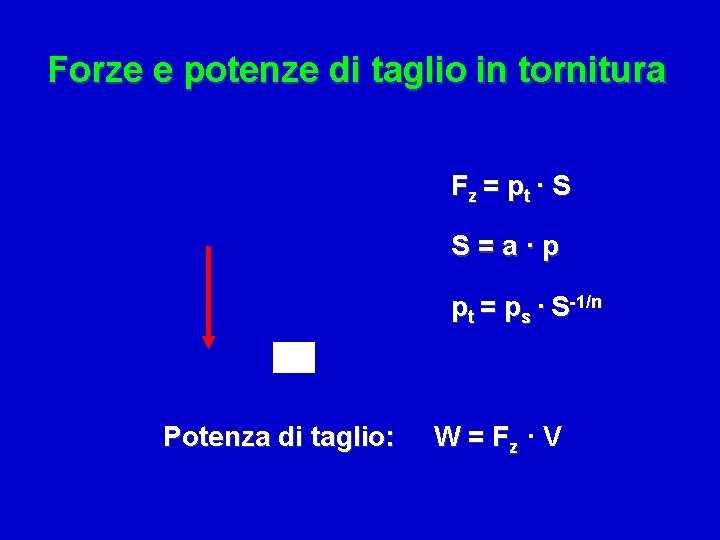 Forze e potenze di taglio in tornitura

$F_z = p_t \cdot S$

$S = a \cdot p$

$p_t = p_s \cdot S^{-1/n}$

Potenza di taglio: $W = F_z \cdot V$